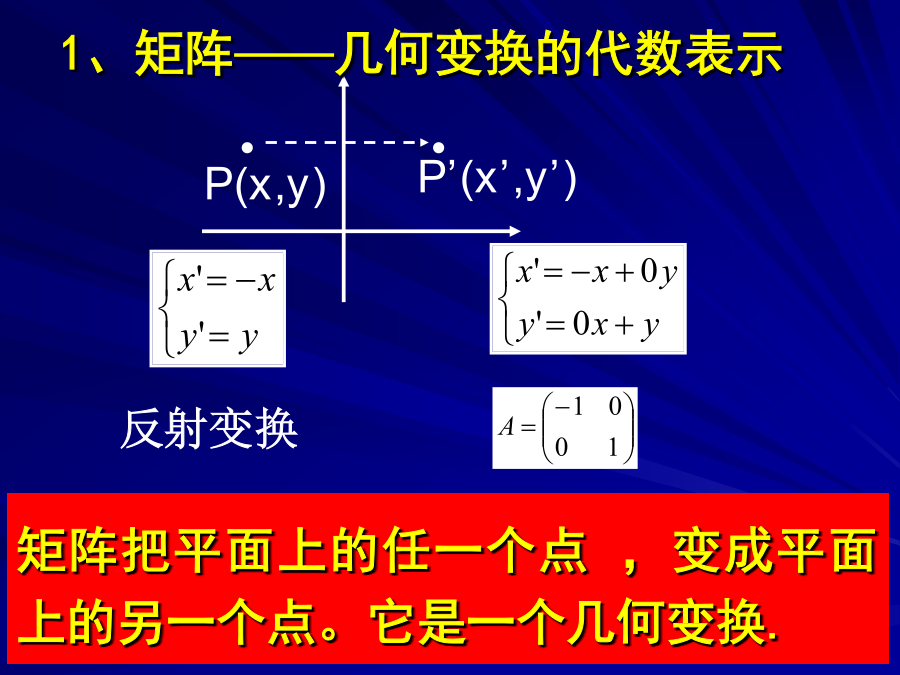 1、矩阵——几何变换的代数表示

P(x,y)

P’(x’,y’)

$\begin{cases} x'=-x \\ y'=y \end{cases}$

$\begin{cases} x'=-x+0y \\ y'=0x+y \end{cases}$

反射变换

$A=\begin{pmatrix} -1 & 0 \\ 0 & 1 \end{pmatrix}$

矩阵把平面上的任一个点 ，变成平面上的另一个点。它是一个几何变换.